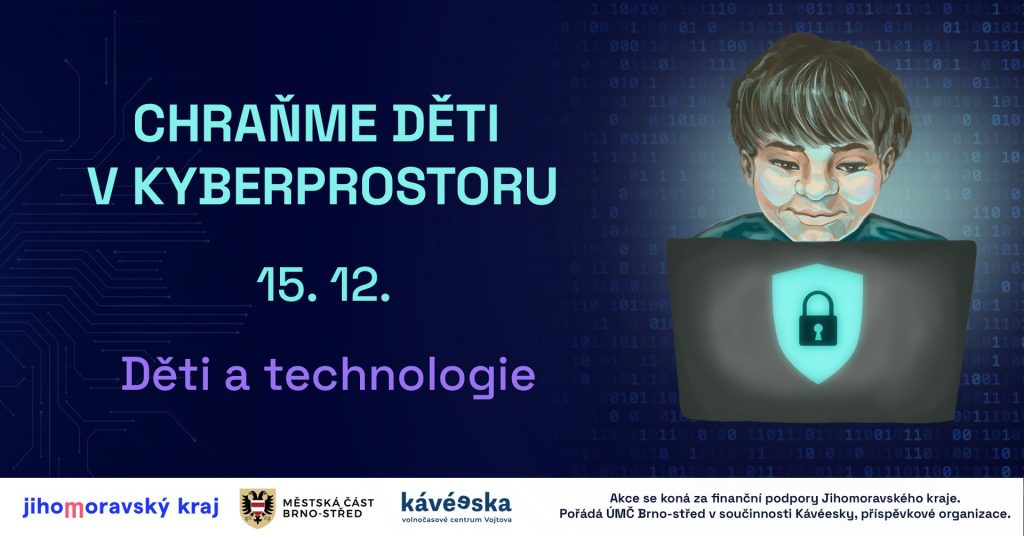 CHRAŇME DĚTI V KYBERPROSTORU

15. 12.

Děti a technologie

jihomoravský kraj

MĚSTSKÁ ČÁST BRNO-STŘED

kávéeska
volnočasové centrum Vojtova

Akce se koná za finanční podpory Jihomoravského kraje.
Pořádá ÚMČ Brno-střed v součinnosti Kávéesky, příspěvkové organizace.